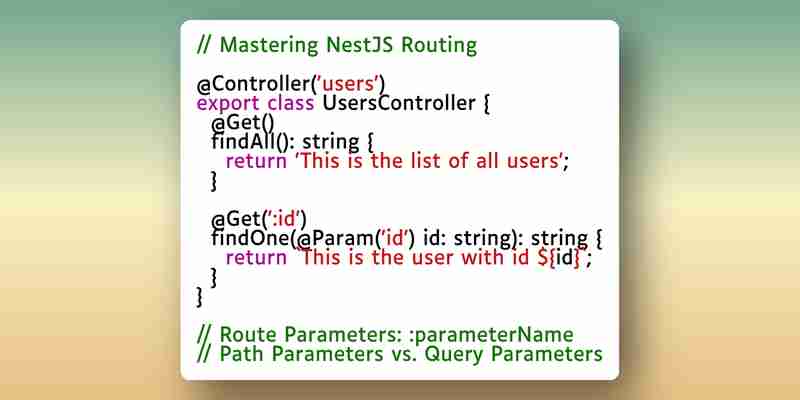 // Mastering NestJS Routing

@Controller('users')
export class UsersController {
  @Get()
  findAll(): string {
    return 'This is the list of all users';
  }

  @Get(':id')
  findOne(@Param('id') id: string): string {
    return `This is the user with id ${id}`;
  }
}

// Route Parameters: :parameterName
// Path Parameters vs. Query Parameters